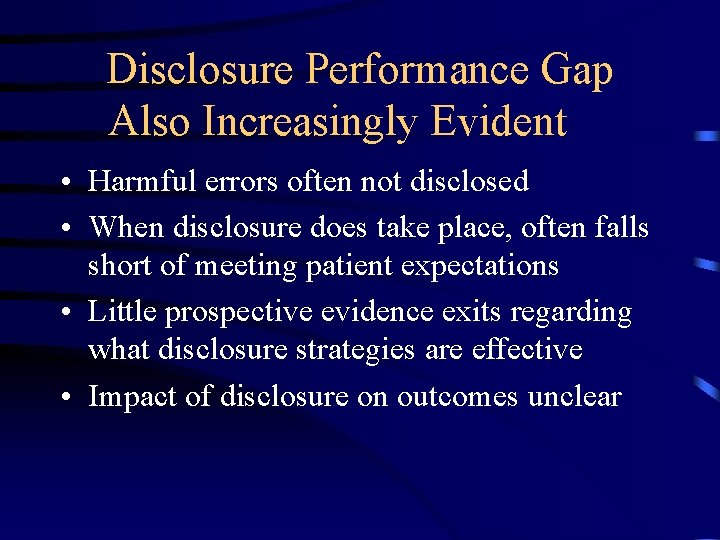 Disclosure Performance Gap Also Increasingly Evident

• Harmful errors often not disclosed
• When disclosure does take place, often falls short of meeting patient expectations
• Little prospective evidence exits regarding what disclosure strategies are effective
• Impact of disclosure on outcomes unclear